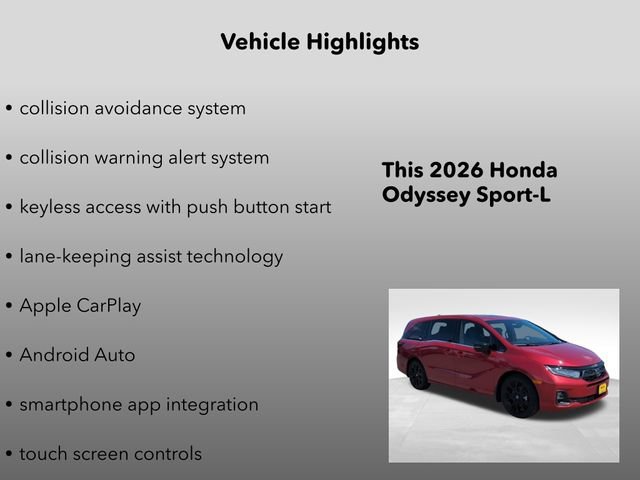 Vehicle Highlights

• collision avoidance system

• collision warning alert system

• keyless access with push button start

• lane-keeping assist technology

• Apple CarPlay

• Android Auto

• smartphone app integration

• touch screen controls

This 2026 Honda Odyssey Sport-L